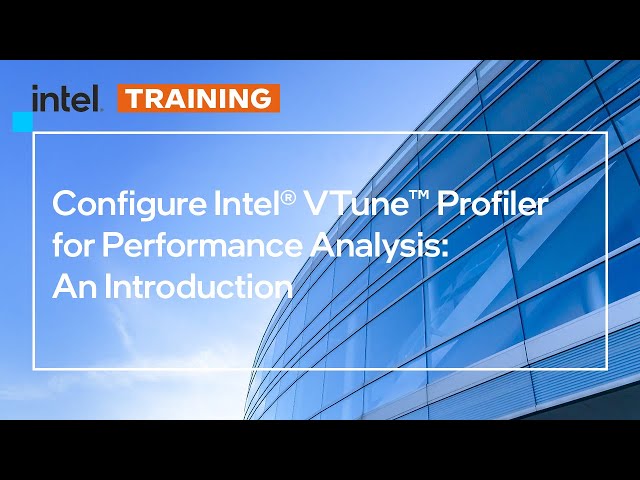 intel. TRAINING

Configure Intel® VTune™ Profiler for Performance Analysis: An Introduction